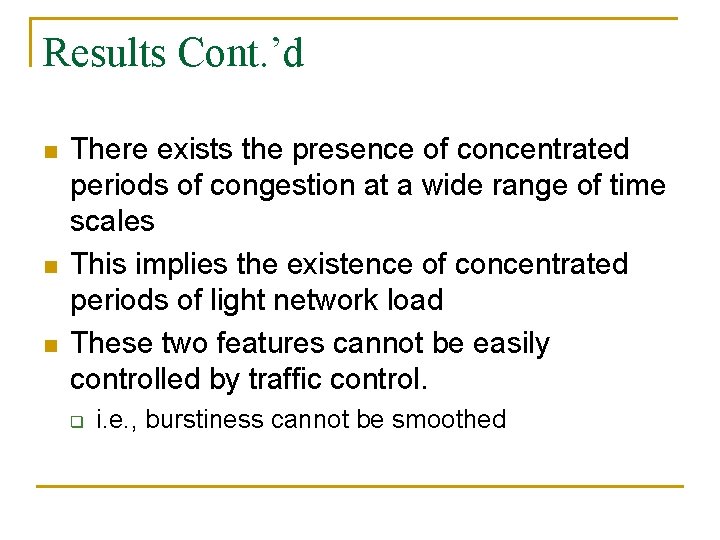 Results Cont.'d

There exists the presence of concentrated periods of congestion at a wide range of time scales

This implies the existence of concentrated periods of light network load

These two features cannot be easily controlled by traffic control.

i.e., burstiness cannot be smoothed